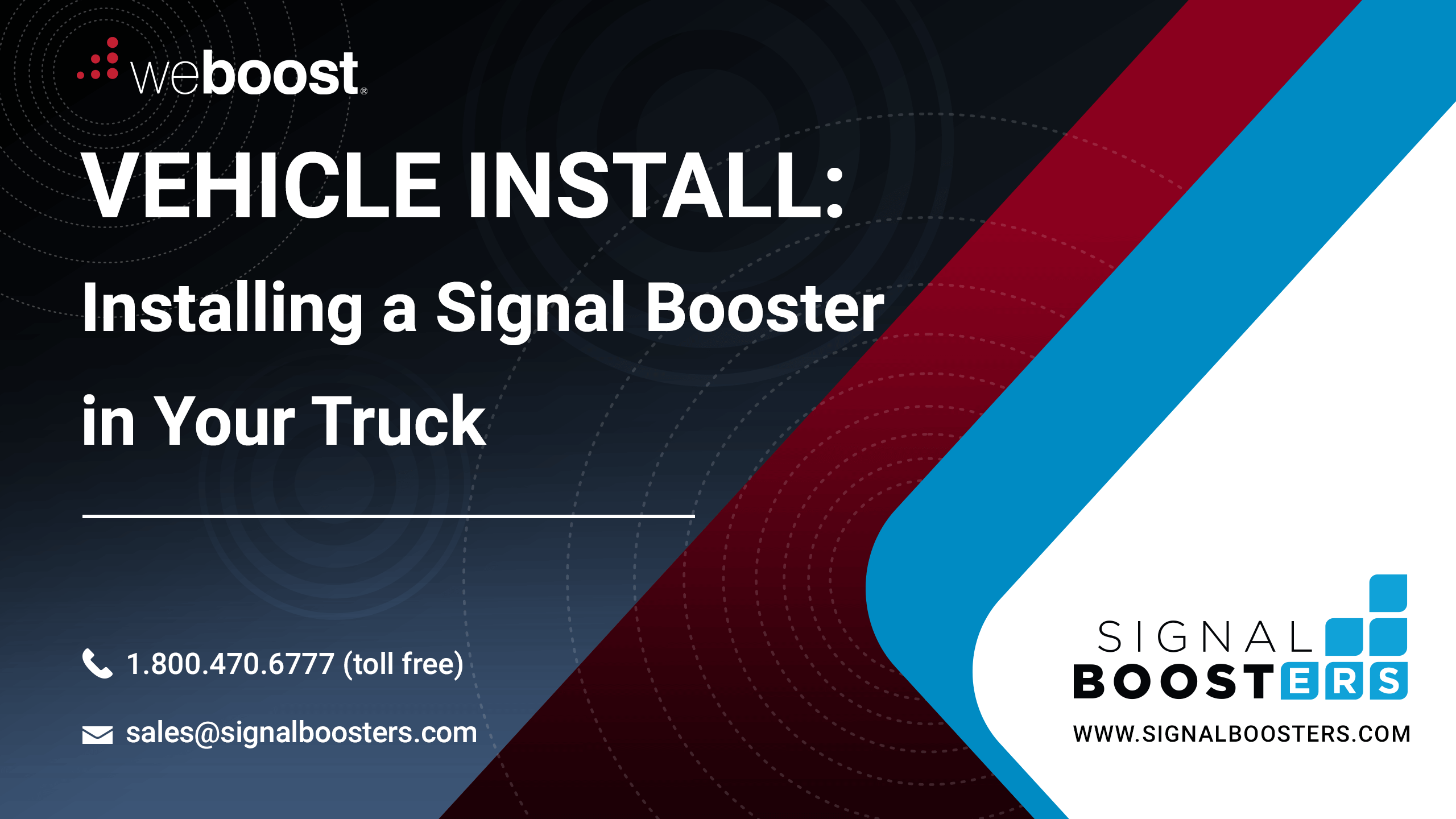 weboost®

VEHICLE INSTALL:

Installing a Signal Booster in Your Truck

1.800.470.6777 (toll free)

sales@signalboosters.com

SIGNAL BOOSTERS

WWW.SIGNALBOOSTERS.COM